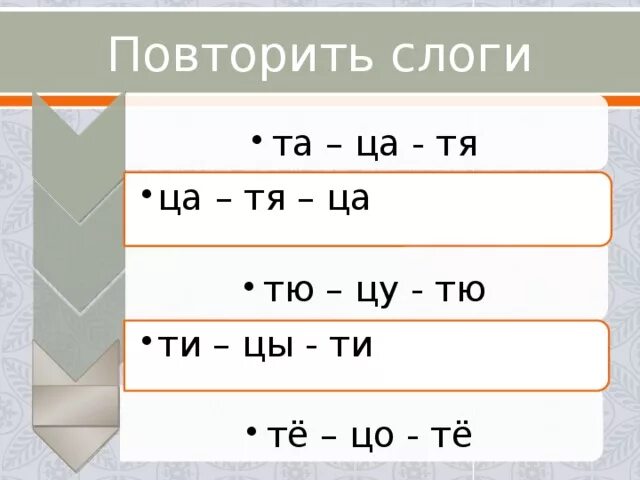 Повторить слоги

• та – ца - тя

• ца – тя – ца

• тю – цу - тю

• ти – цы - ти

• тё – цо - тё